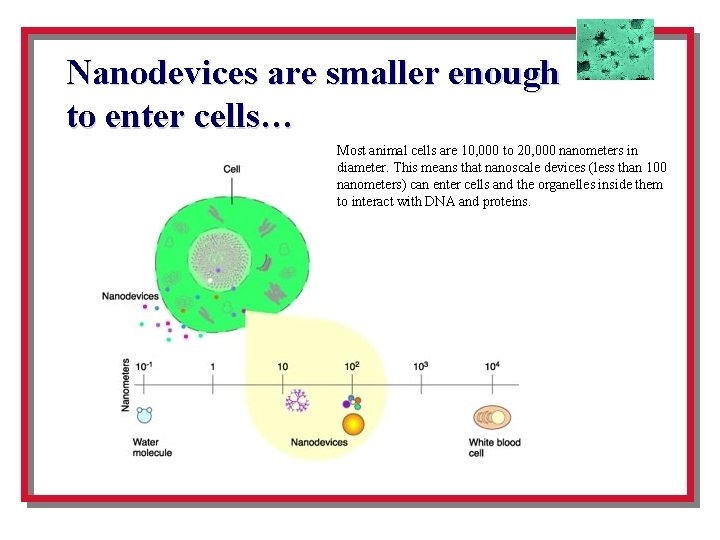 Nanodevices are smaller enough to enter cells…

Most animal cells are 10,000 to 20,000 nanometers in diameter. This means that nanoscale devices (less than 100 nanometers) can enter cells and the organelles inside them to interact with DNA and proteins.

Cell

Nanodevices

Nanometers

$10^{-1}$ 1 10 $10^2$ $10^3$ $10^4$

Water molecule

Nanodevices

White blood cell